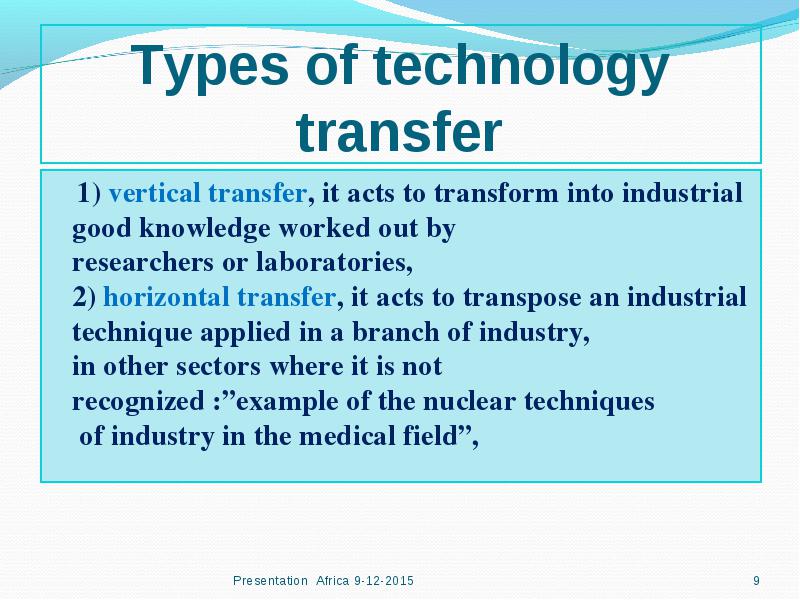 Types of technology transfer

1) vertical transfer, it acts to transform into industrial good knowledge worked out by researchers or laboratories,
2) horizontal transfer, it acts to transpose an industrial technique applied in a branch of industry, in other sectors where it is not recognized :”example of the nuclear techniques of industry in the medical field”,

Presentation Africa 9-12-2015

9